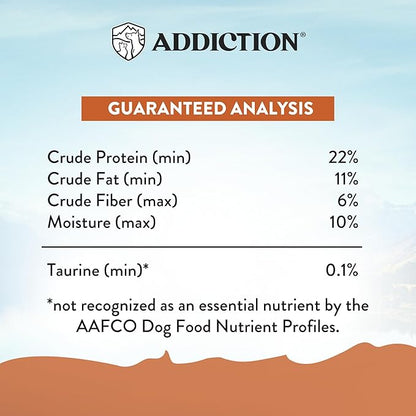 ADDICTION®

GUARANTEED ANALYSIS

| | |
|---|---|
| Crude Protein (min) | 22% |
| Crude Fat (min) | 11% |
| Crude Fiber (max) | 6% |
| Moisture (max) | 10% |
| Taurine (min)* | 0.1% |

*not recognized as an essential nutrient by the AAFCO Dog Food Nutrient Profiles.